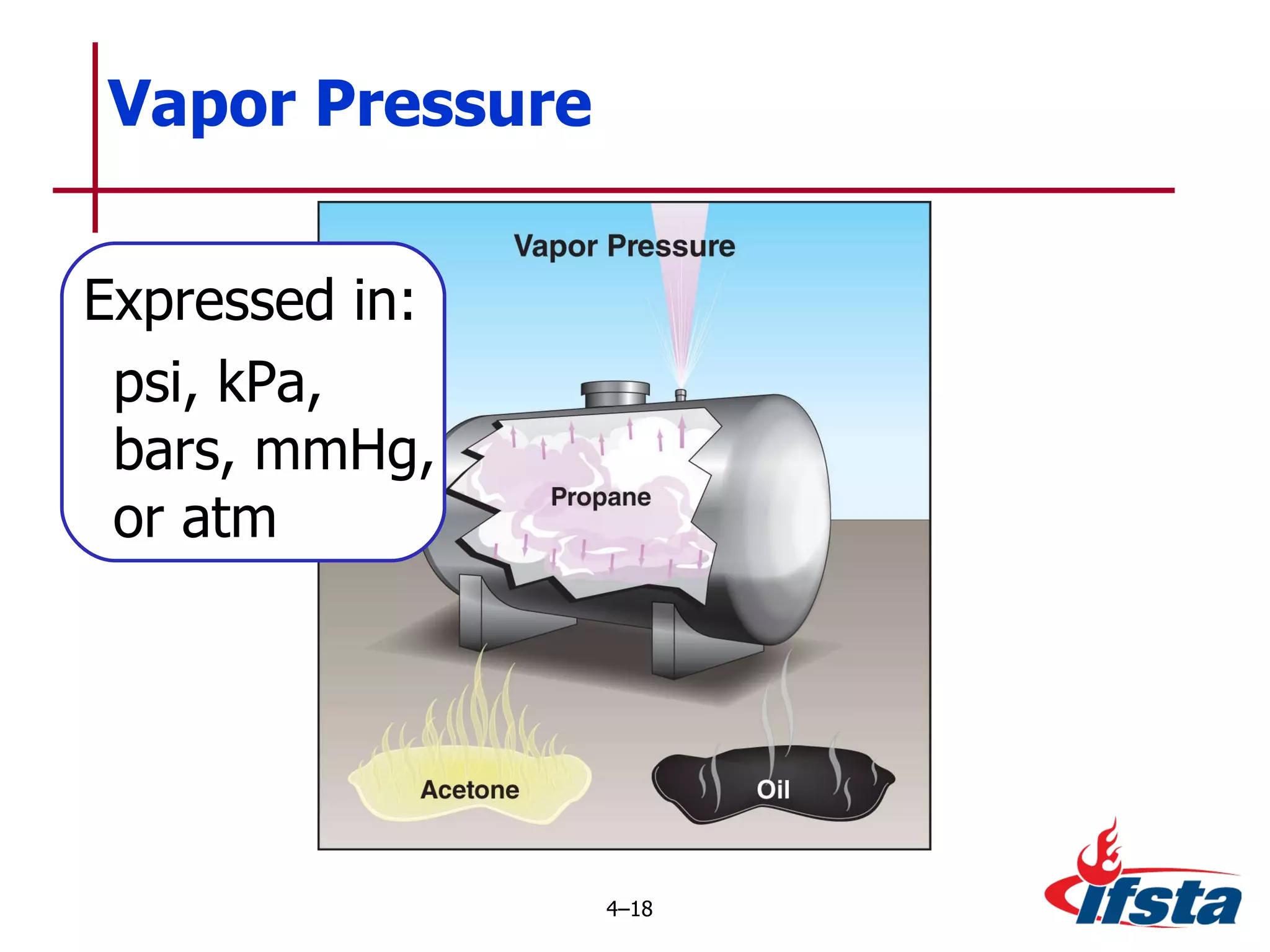 Vapor Pressure

Expressed in:

psi, kPa, bars, mmHg, or atm

Vapor Pressure

Propane

Acetone

Oil

4–18

ifsta